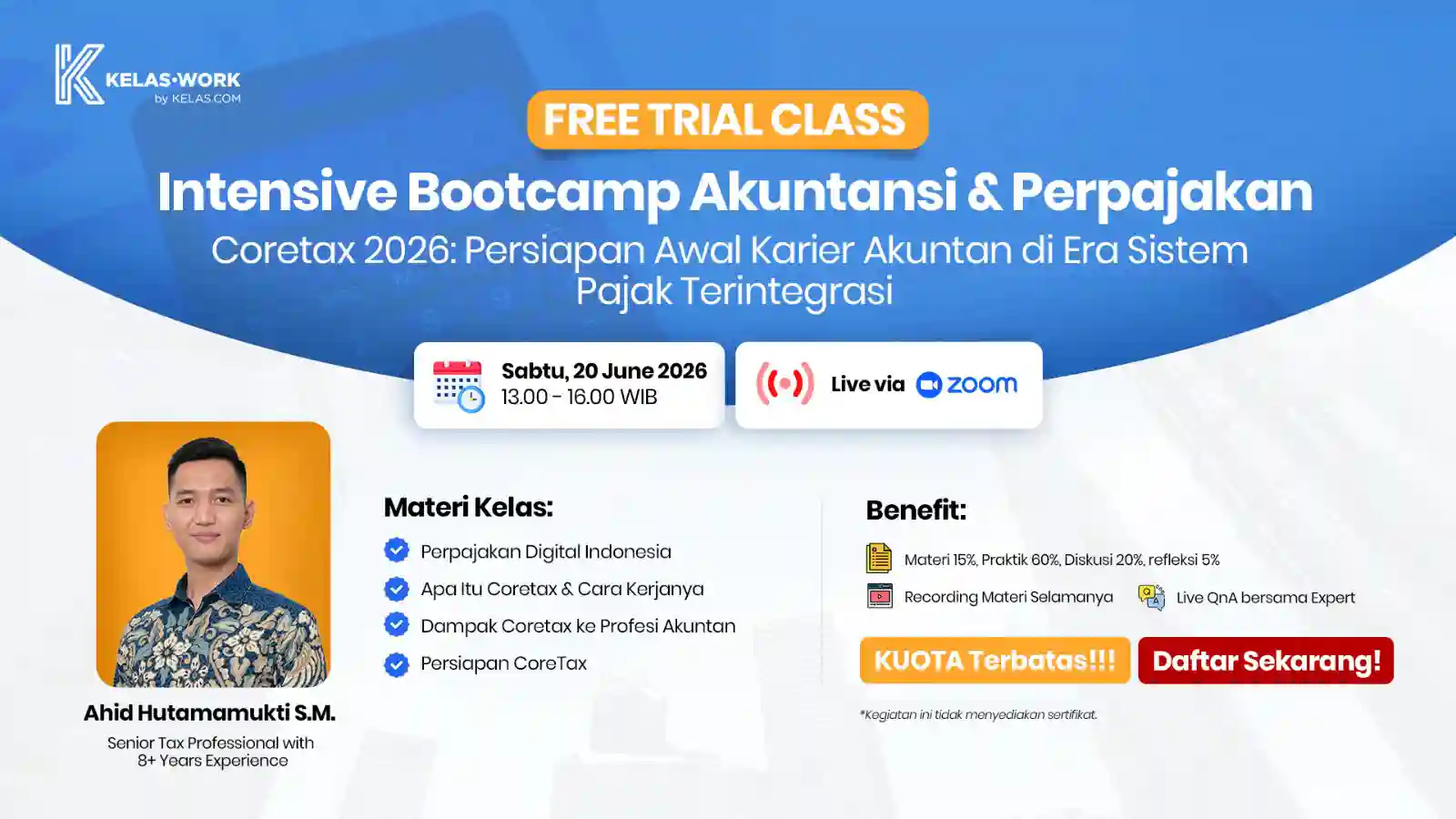 KELAS·WORK
by KELAS.COM

FREE TRIAL CLASS

Intensive Bootcamp Akuntansi & Perpajakan

Coretax 2026: Persiapan Awal Karier Akuntan di Era Sistem Pajak Terintegrasi

Sabtu, 20 June 2026
13.00 - 16.00 WIB

Live via zoom

Ahid Hutamamukti S.M.
Senior Tax Professional with 8+ Years Experience

Materi Kelas:
Perpajakan Digital Indonesia
Apa Itu Coretax & Cara Kerjanya
Dampak Coretax ke Profesi Akuntan
Persiapan CoreTax

Benefit:
Materi 15%, Praktik 60%, Diskusi 20%, refleksi 5%
Recording Materi Selamanya
Live QnA bersama Expert

KUOTA Terbatas!!!
Daftar Sekarang!

*Kegiatan ini tidak menyediakan sertifikat.